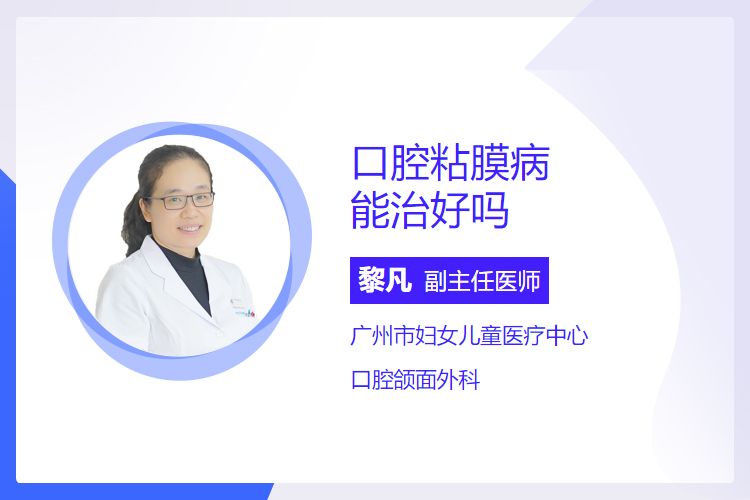 口腔粘膜病
能治好吗

黎凡 副主任医师

广州市妇女儿童医疗中心

口腔颌面外科